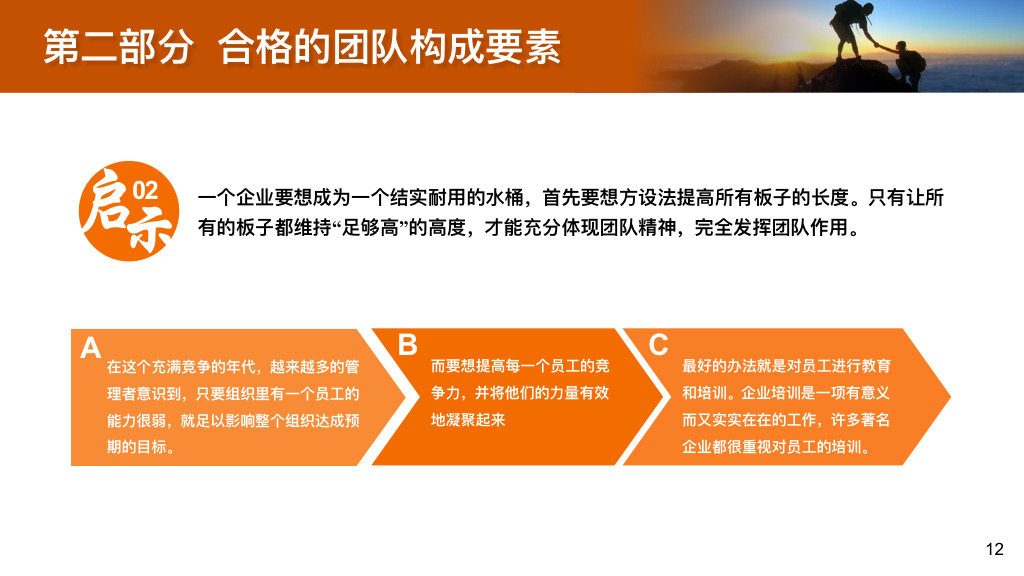 第二部分 合格的团队构成要素

启示 02

一个企业要想成为一个结实耐用的水桶，首先要想方设法提高所有板子的长度。只有让所有的板子都维持“足够高”的高度，才能充分体现团队精神，完全发挥团队作用。

A
在这个充满竞争的年代，越来越多的管理者意识到，只要组织里有一个员工的能力很弱，就足以影响整个组织达成预期的目标。

B
而要想提高每一个员工的竞争力，并将他们的力量有效地凝聚起来

C
最好的办法就是对员工进行教育和培训。企业培训是一项有意义而又实实在在的工作，许多著名企业都很重视对员工的培训。

12